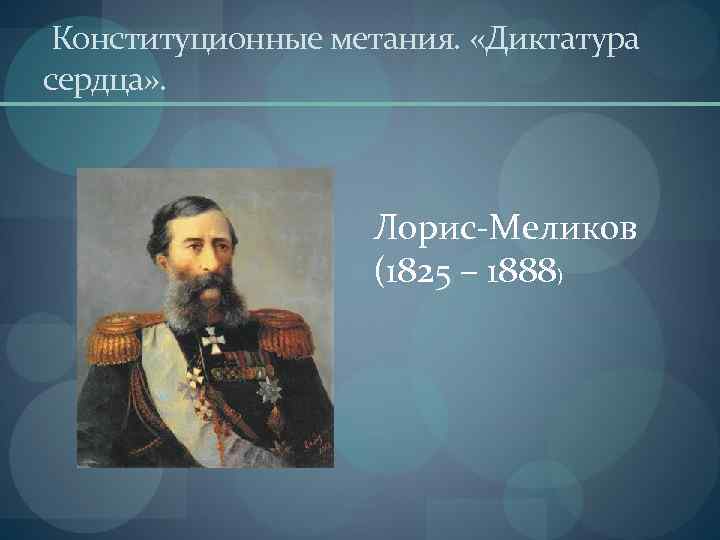 Конституционные метания. «Диктатура сердца».

Лорис-Меликов (1825 – 1888)